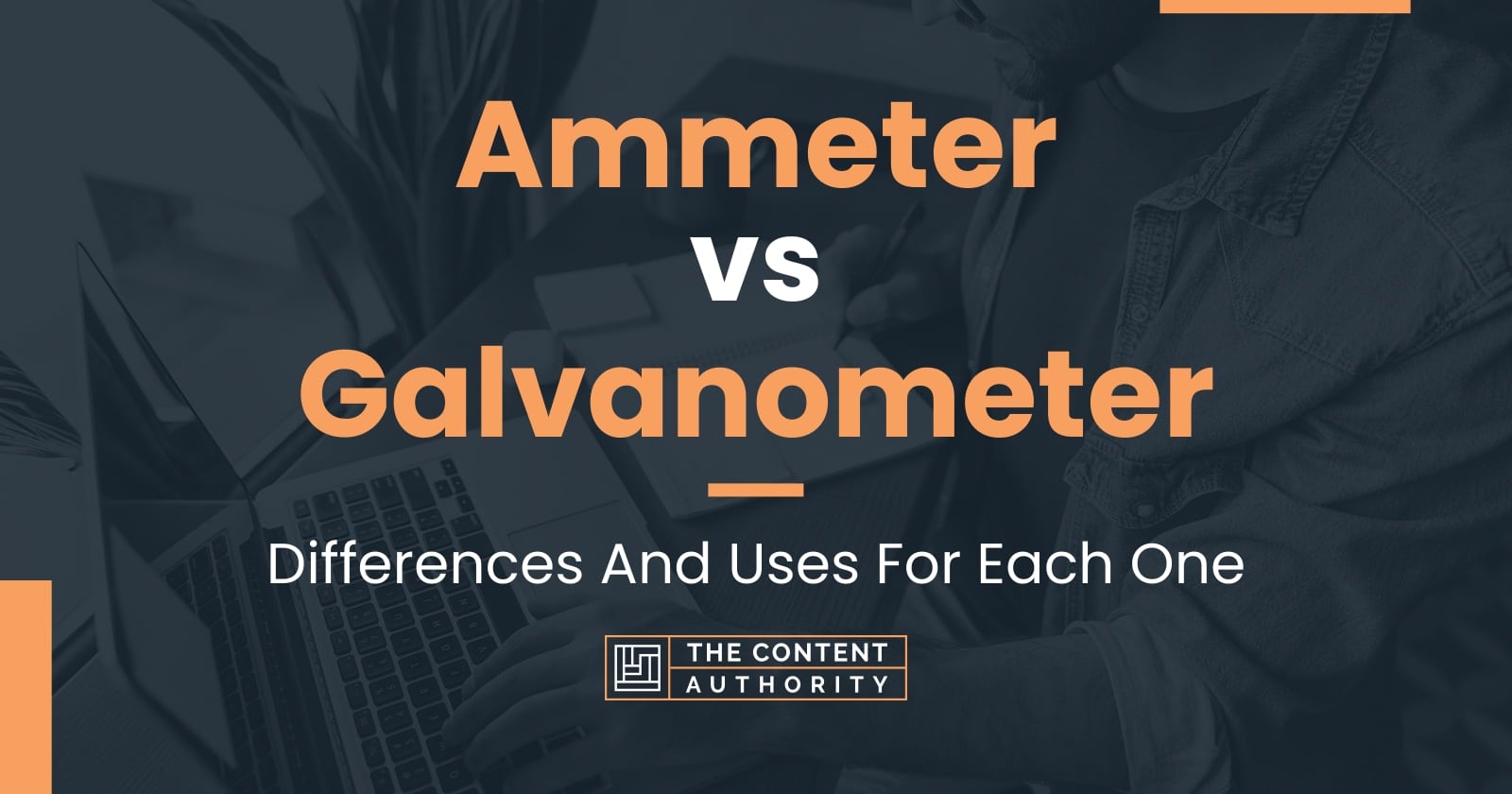 Ammeter
vs
Galvanometer

Differences And Uses For Each One

THE CONTENT
AUTHORITY